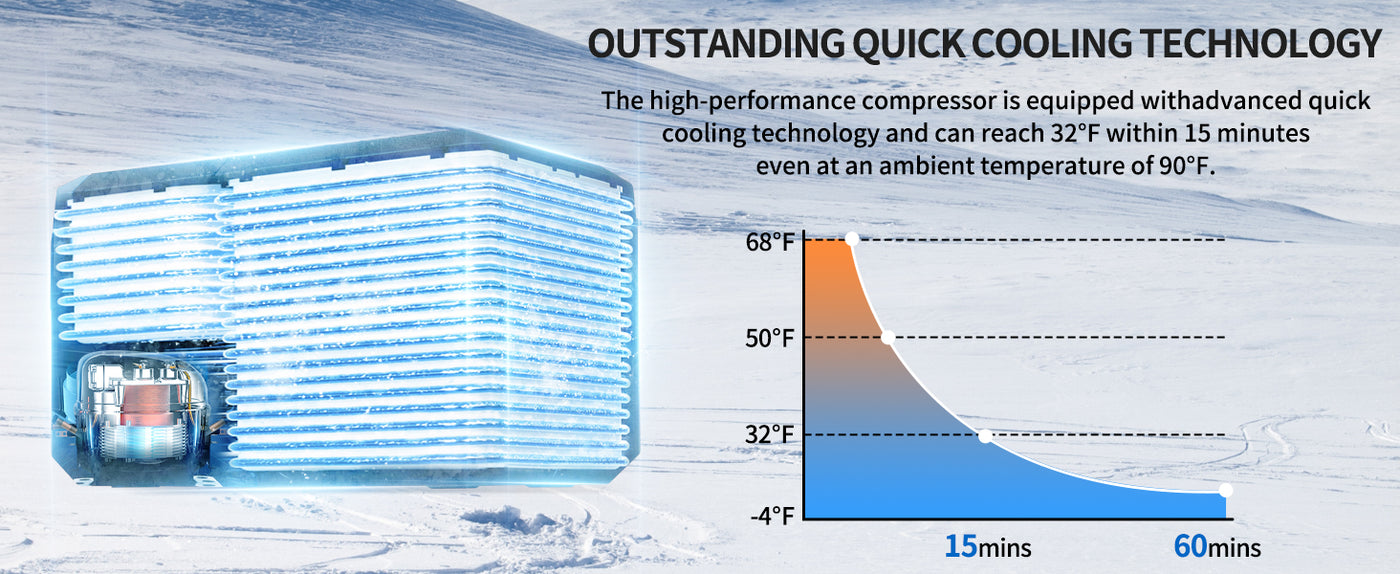 OUTSTANDING QUICK COOLING TECHNOLOGY

The high-performance compressor is equipped withadvanced quick cooling technology and can reach 32°F within 15 minutes even at an ambient temperature of 90°F.

68°F

50°F

32°F

-4°F

15mins

60mins